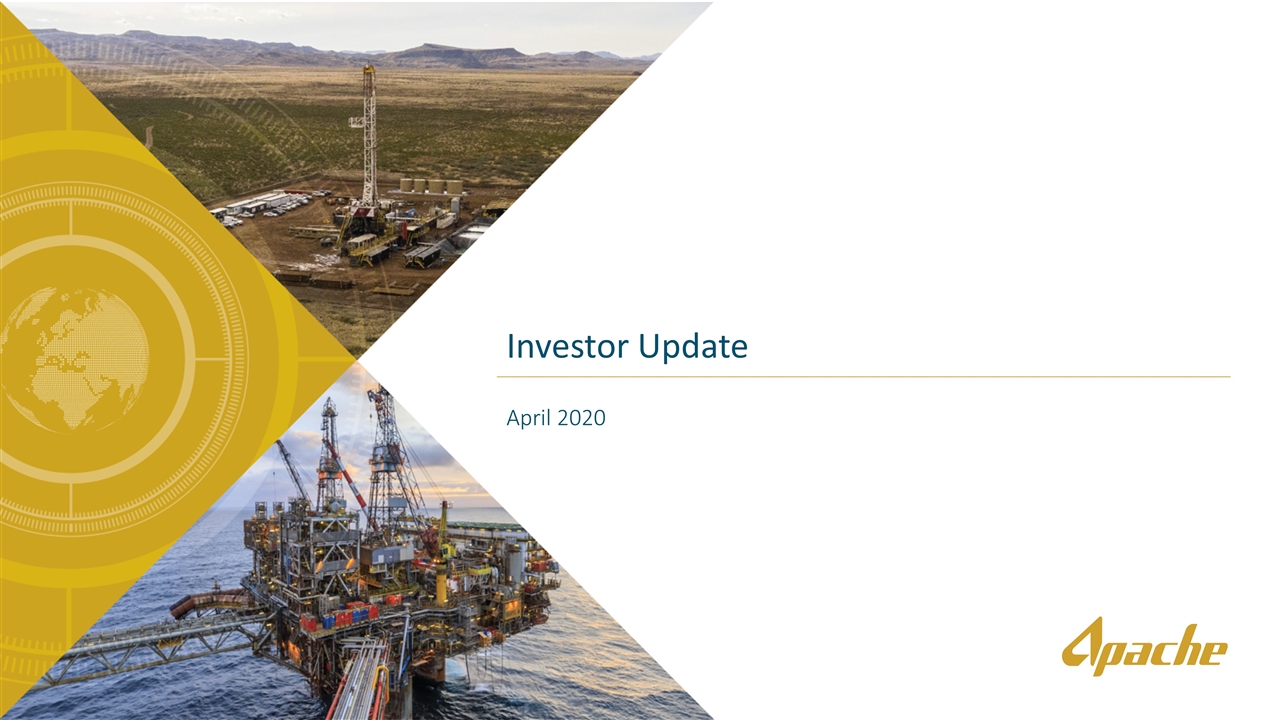 Investor Update

April 2020

Apache